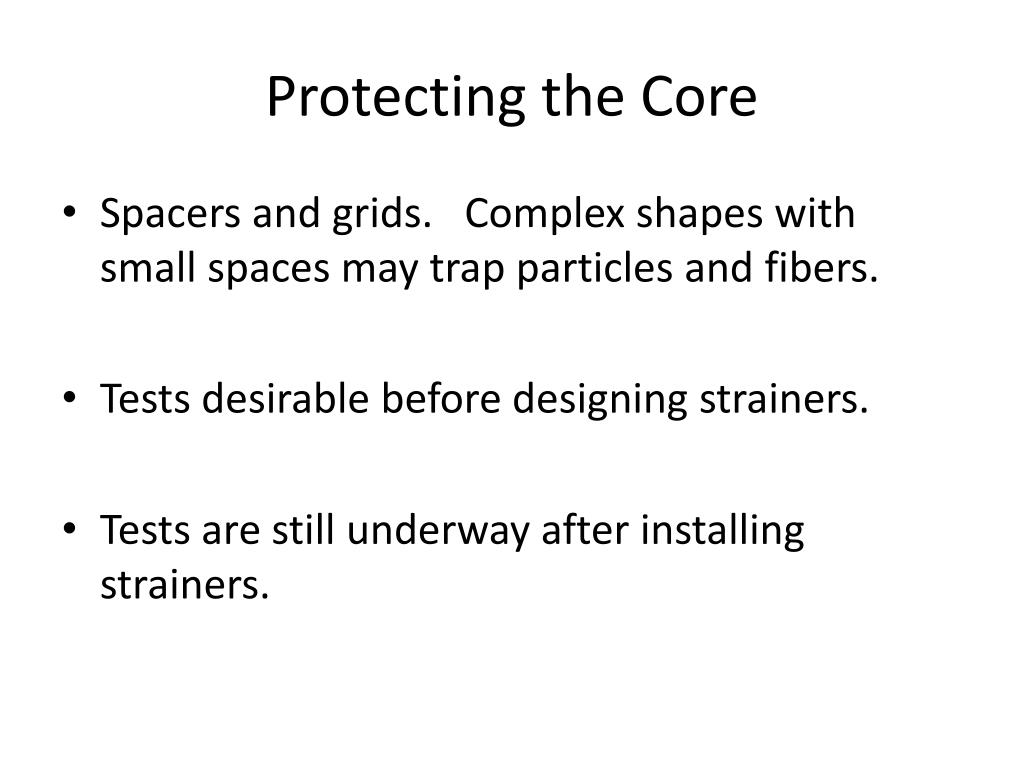 Protecting the Core

• Spacers and grids. Complex shapes with small spaces may trap particles and fibers.

• Tests desirable before designing strainers.

• Tests are still underway after installing strainers.